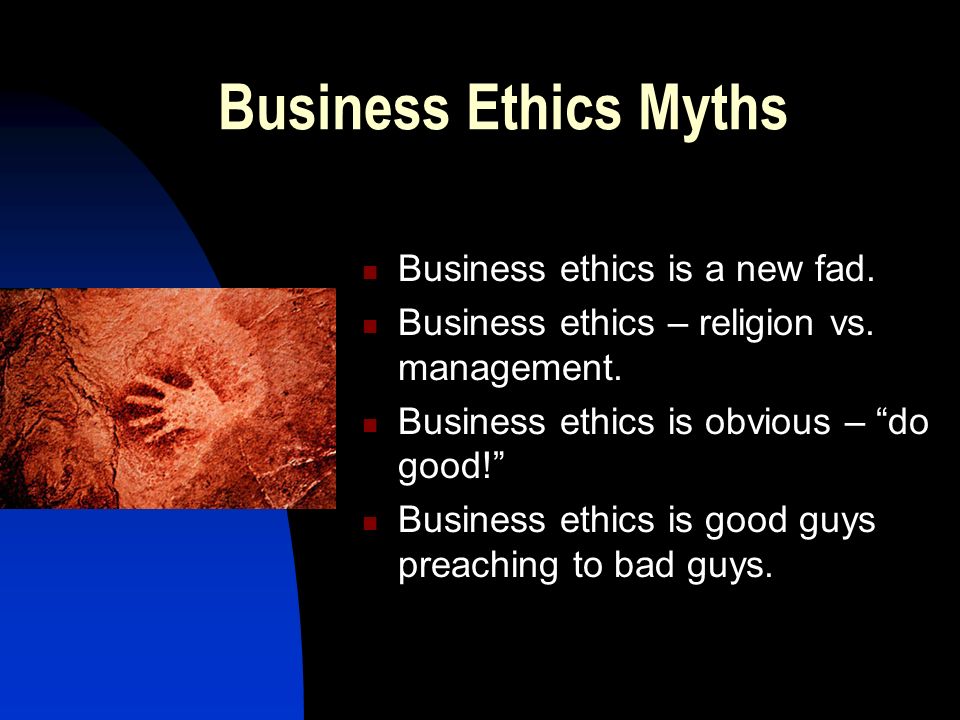 Business Ethics Myths

- Business ethics is a new fad.
- Business ethics – religion vs. management.
- Business ethics is obvious – “do good!”
- Business ethics is good guys preaching to bad guys.